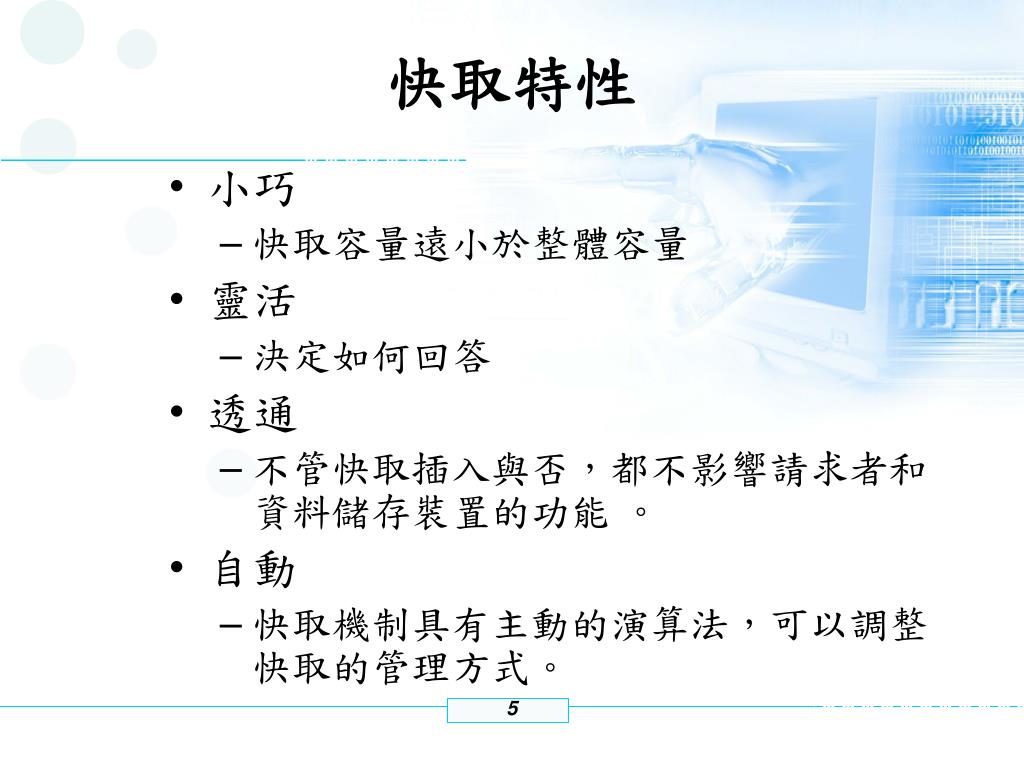 快取特性

• 小巧
– 快取容量遠小於整體容量
• 靈活
– 決定如何回答
• 透通
– 不管快取插入與否，都不影響請求者和資料儲存裝置的功能 。
• 自動
– 快取機制具有主動的演算法，可以調整快取的管理方式。

5